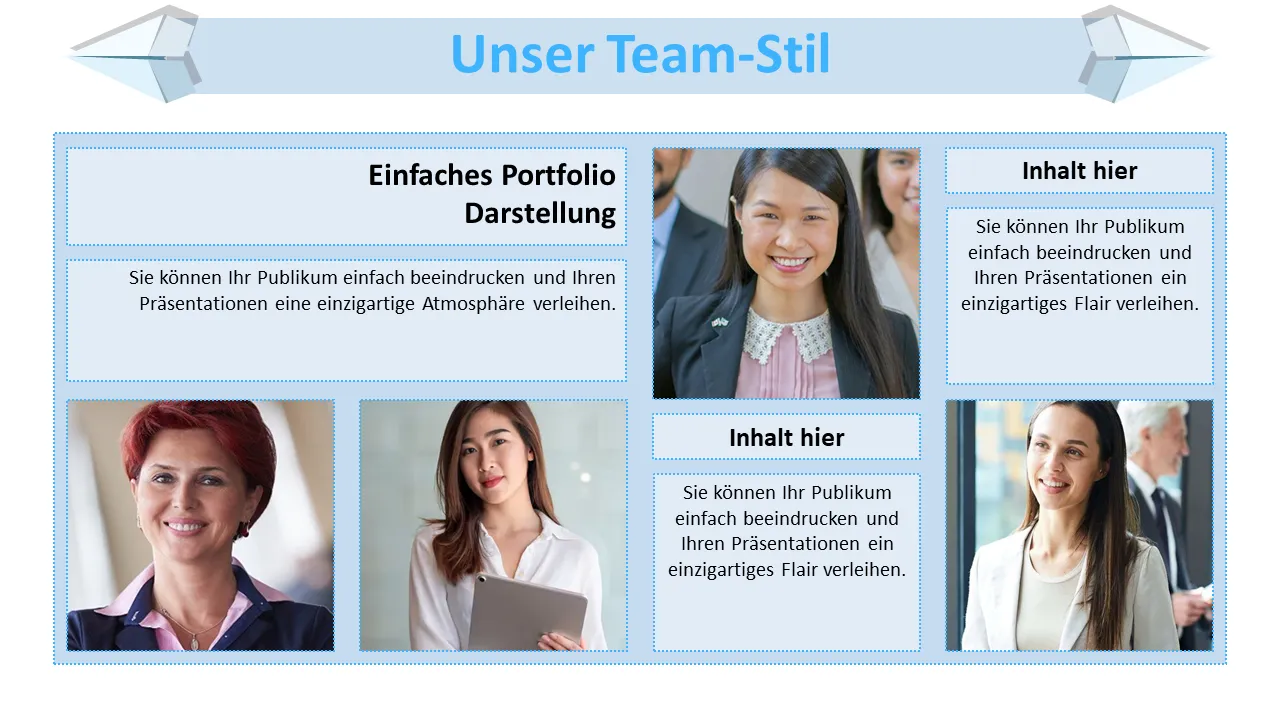 Unser Team-Stil

Einfaches Portfolio Darstellung

Sie können Ihr Publikum einfach beeindrucken und Ihren Präsentationen eine einzigartige Atmosphäre verleihen.

Inhalt hier

Sie können Ihr Publikum einfach beeindrucken und Ihren Präsentationen ein einzigartiges Flair verleihen.

Inhalt hier

Sie können Ihr Publikum einfach beeindrucken und Ihren Präsentationen ein einzigartiges Flair verleihen.